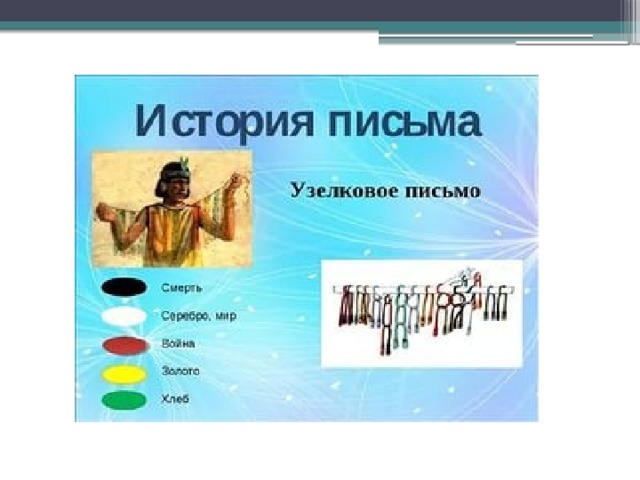 История письма

Узелковое письмо

Смерть

Серебро, мир

Война

Золото

Хлеб